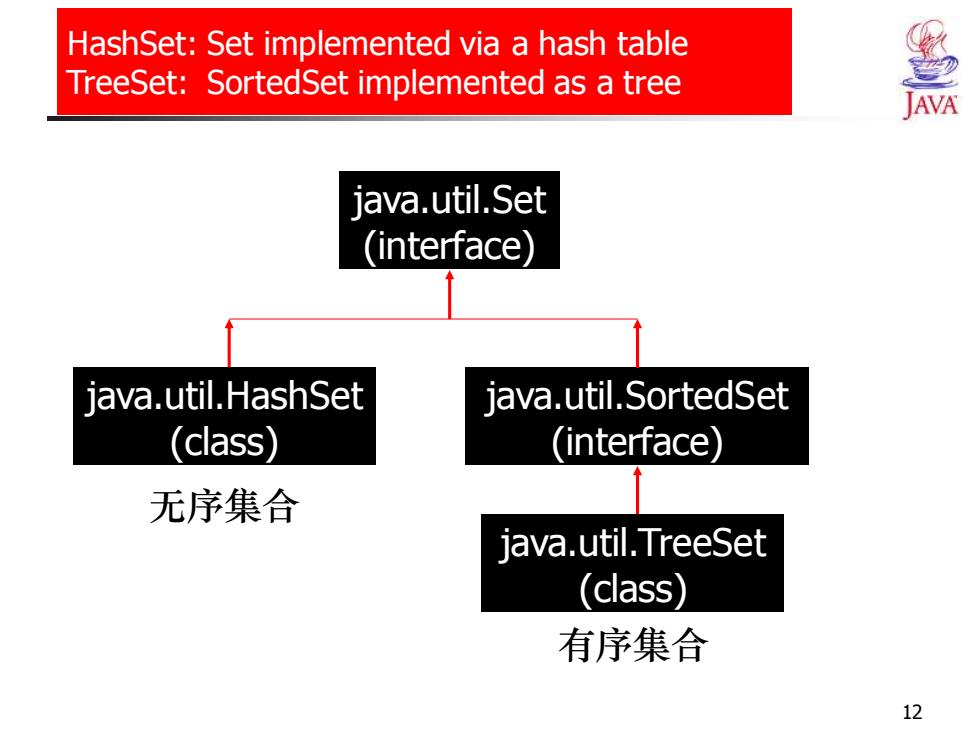 HashSet: Set implemented via a hash table
TreeSet: SortedSet implemented as a tree

JAVA

java.util.Set
(interface)

java.util.HashSet
(class)

无序集合

java.util.SortedSet
(interface)

java.util.TreeSet
(class)

有序集合

12